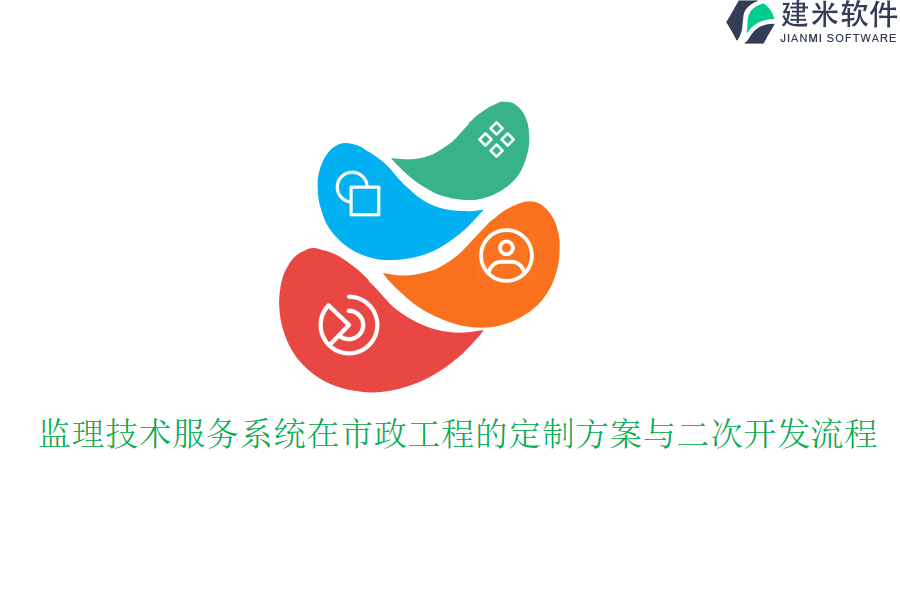 建米软件
JIANMI SOFTWARE

监理技术服务系统在市政工程的定制方案与二次开发流程